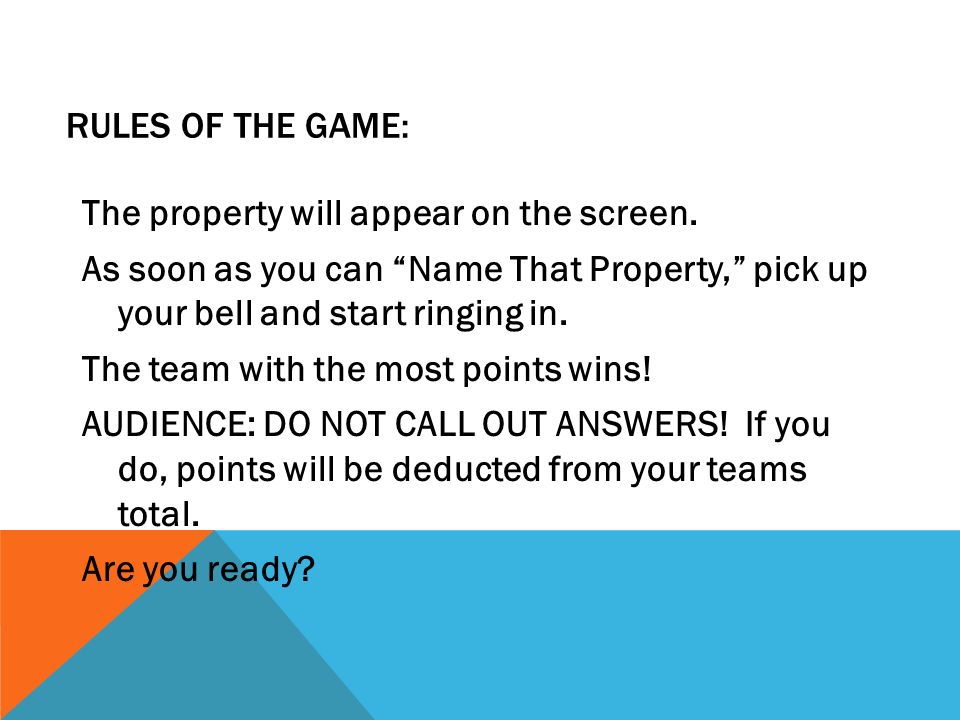 RULES OF THE GAME:

The property will appear on the screen.

As soon as you can “Name That Property,” pick up your bell and start ringing in.

The team with the most points wins!

AUDIENCE: DO NOT CALL OUT ANSWERS! If you do, points will be deducted from your teams total.

Are you ready?